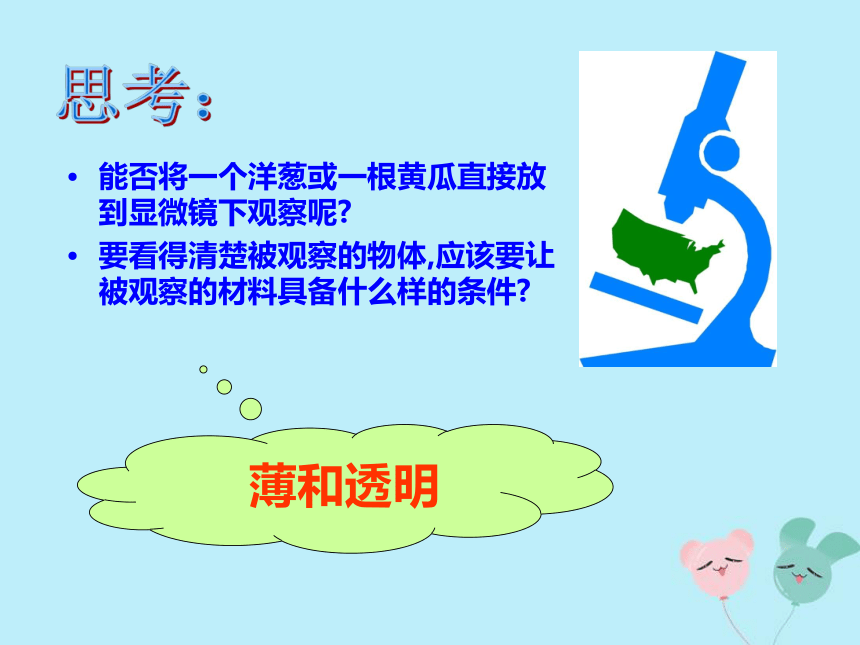 思考：

• 能否将一个洋葱或一根黄瓜直接放到显微镜下观察呢?

• 要看得清楚被观察的物体,应该要让被观察的材料具备什么样的条件?

薄和透明